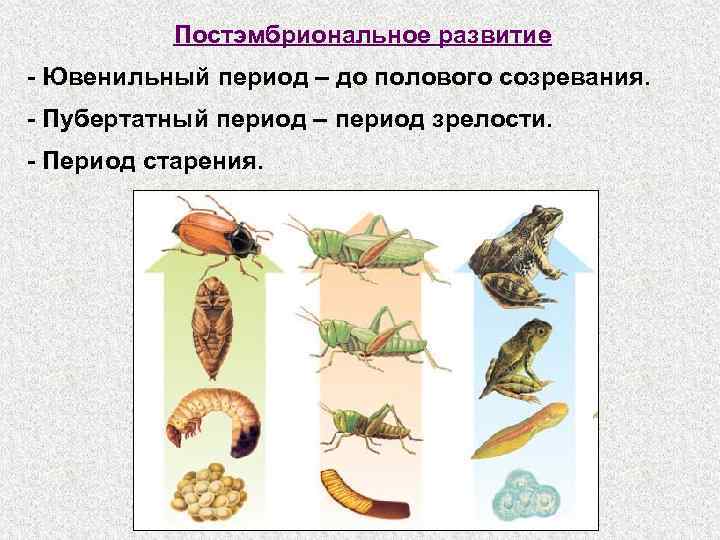 Постэмбриональное развитие

- Ювенильный период – до полового созревания.

- Пубертатный период – период зрелости.

- Период старения.